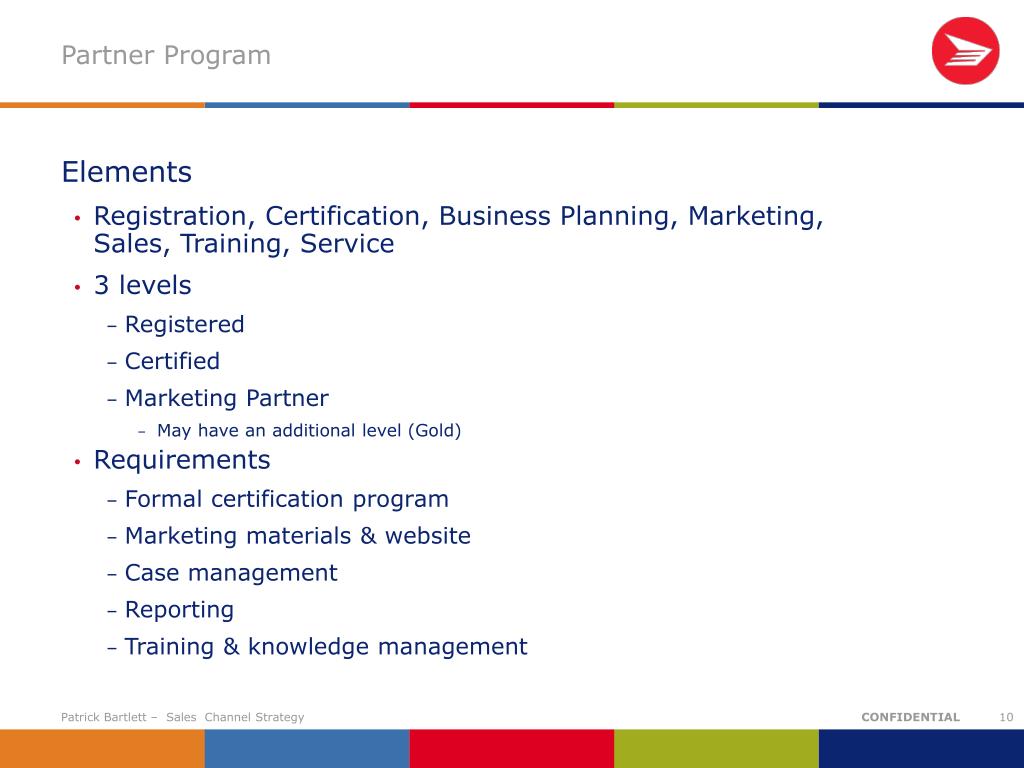 Partner Program

Elements

• Registration, Certification, Business Planning, Marketing, Sales, Training, Service

• 3 levels

– Registered

– Certified

– Marketing Partner

– May have an additional level (Gold)

• Requirements

– Formal certification program

– Marketing materials & website

– Case management

– Reporting

– Training & knowledge management

Patrick Bartlett – Sales Channel Strategy

CONFIDENTIAL

10